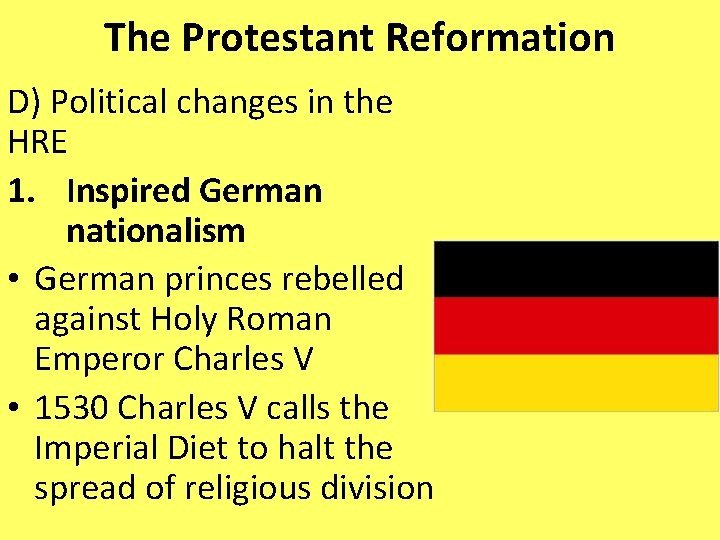 The Protestant Reformation

D) Political changes in the HRE

1. Inspired German nationalism

• German princes rebelled against Holy Roman Emperor Charles V

• 1530 Charles V calls the Imperial Diet to halt the spread of religious division